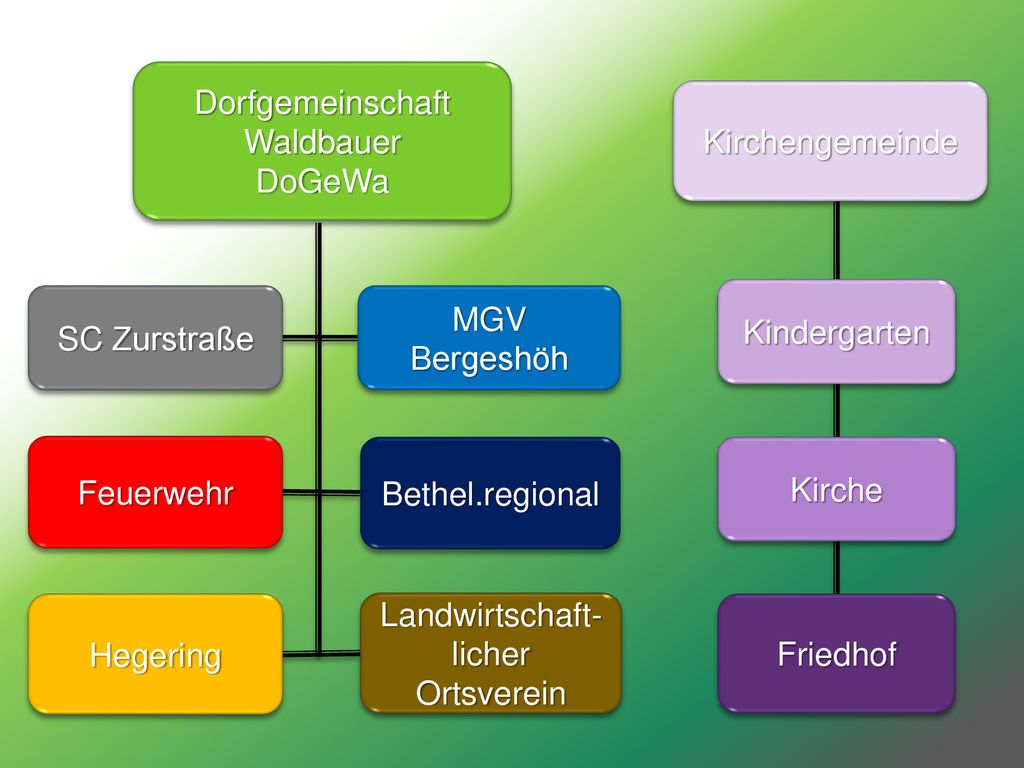 Dorfgemeinschaft Waldbauer DoGeWa

SC Zurstraße

MGV Bergeshöh

Feuerwehr

Bethel.regional

Hegering

Landwirtschaftlicher Ortsverein

Kirchengemeinde

Kindergarten

Kirche

Friedhof